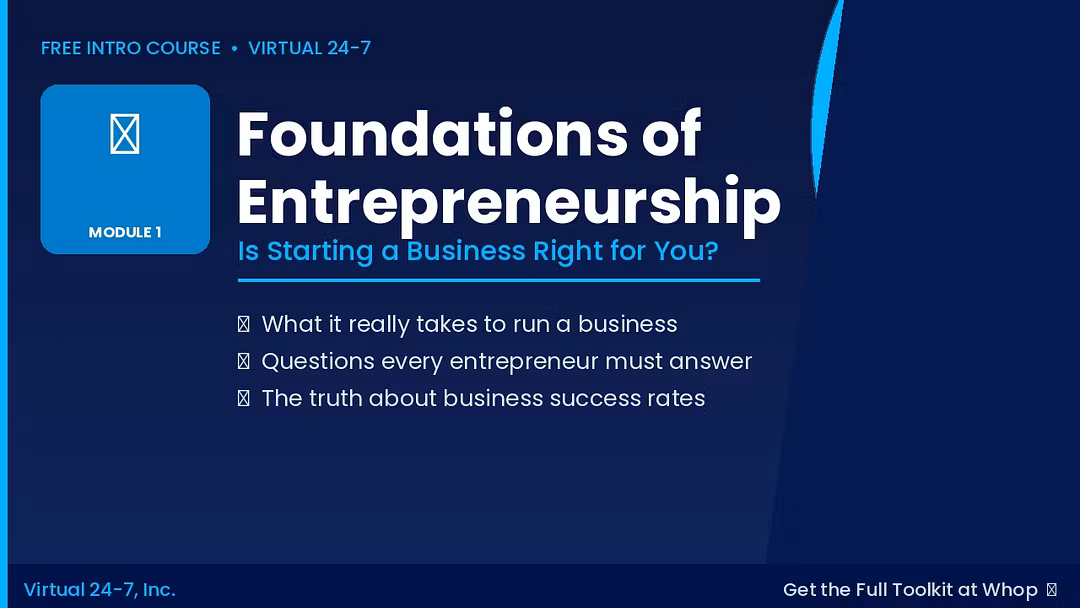 FREE INTRO COURSE • VIRTUAL 24-7

MODULE 1

Foundations of Entrepreneurship

Is Starting a Business Right for You?

What it really takes to run a business
Questions every entrepreneur must answer
The truth about business success rates

Virtual 24-7, Inc.

Get the Full Toolkit at Whop